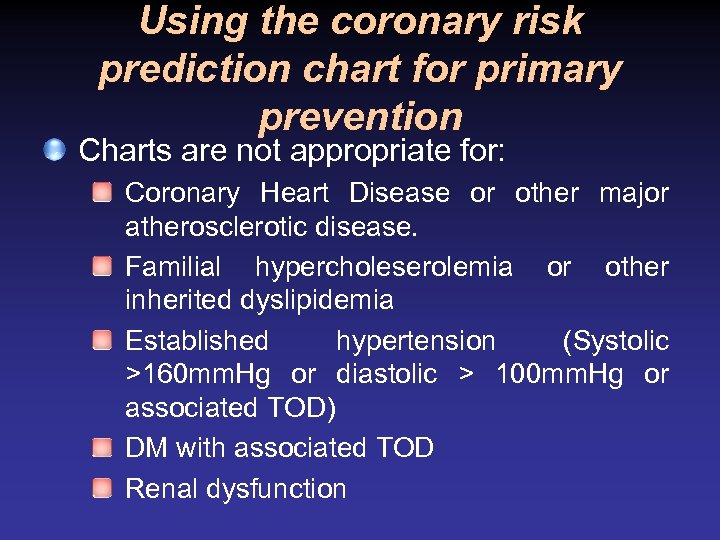 Using the coronary risk prediction chart for primary prevention

Charts are not appropriate for:

Coronary Heart Disease or other major atherosclerotic disease.

Familial hypercholeserolemia or other inherited dyslipidemia

Established hypertension (Systolic >160mmHg or diastolic > 100mmHg or associated TOD)

DM with associated TOD

Renal dysfunction